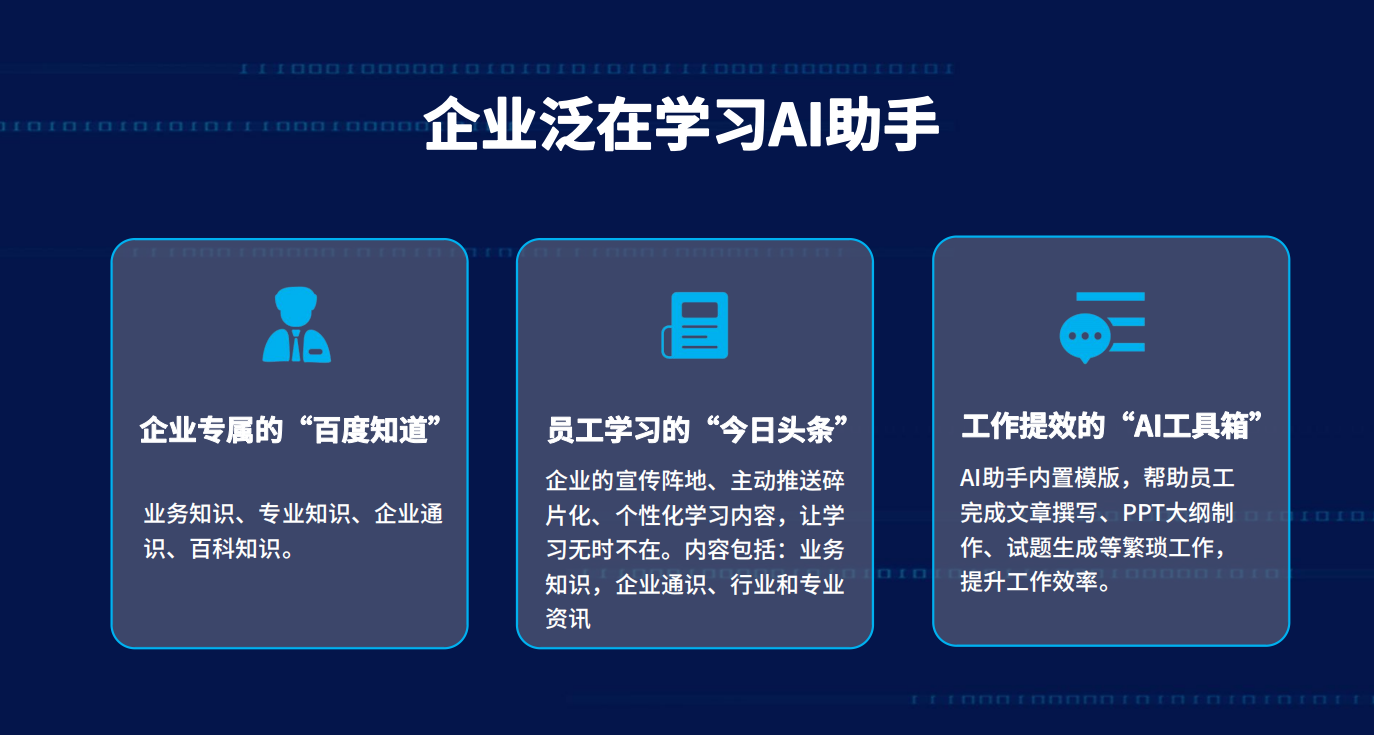 企业泛在学习AI助手

企业专属的“百度知道”

业务知识、专业知识、企业通识、百科知识。

员工学习的“今日头条”

企业的宣传阵地、主动推送碎片化、个性化学习内容，让学习无时不在。内容包括：业务知识，企业通识、行业和专业资讯

工作提效的“AI工具箱”

AI助手内置模版，帮助员工完成文章撰写、PPT大纲制作、试题生成等繁琐工作，提升工作效率。